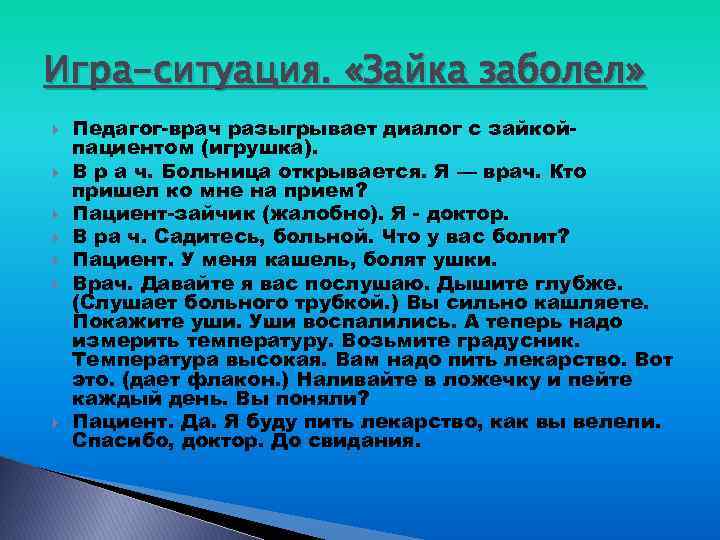 Игра–ситуация. «Зайка заболел»

Педагог-врач разыгрывает диалог с зайкой-пациентом (игрушка).

В р а ч. Больница открывается. Я — врач. Кто пришел ко мне на прием?

Пациент-зайчик (жалобно). Я - доктор.

В ра ч. Садитесь, больной. Что у вас болит?

Пациент. У меня кашель, болят ушки.

Врач. Давайте я вас послушаю. Дышите глубже. (Слушает больного трубкой.) Вы сильно кашляете. Покажите уши. Уши воспалились. А теперь надо измерить температуру. Возьмите градусник. Температура высокая. Вам надо пить лекарство. Вот это. (дает флакон.) Наливайте в ложечку и пейте каждый день. Вы поняли?

Пациент. Да. Я буду пить лекарство, как вы велели. Спасибо, доктор. До свидания.